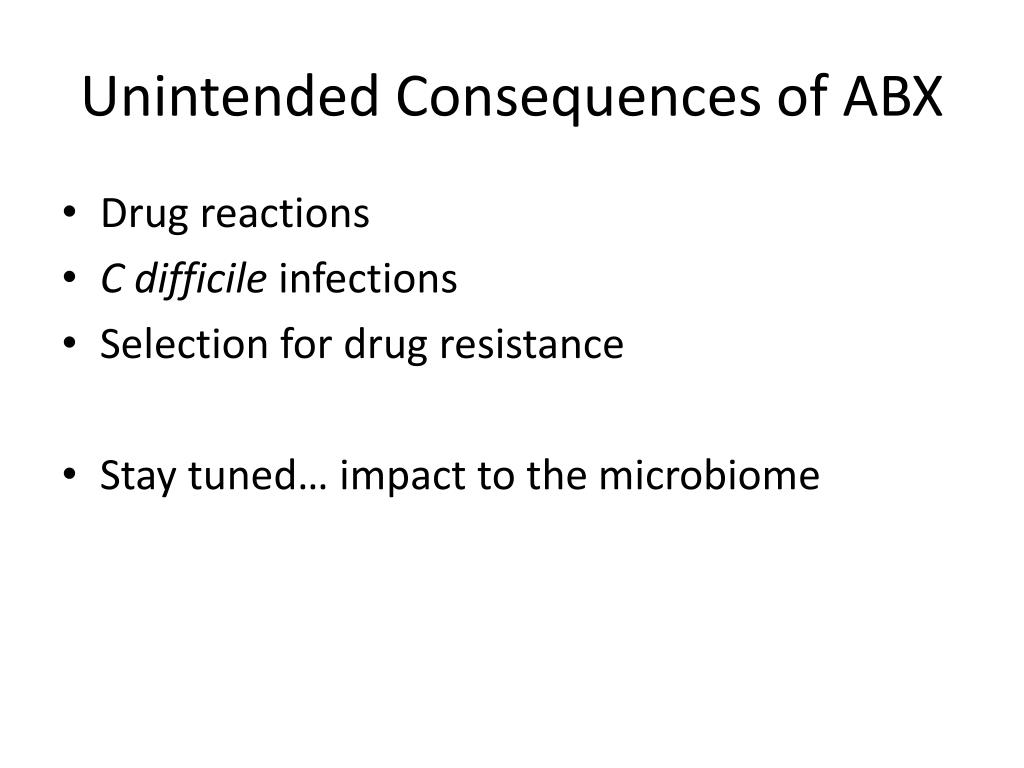 Unintended Consequences of ABX

• Drug reactions
• C difficile infections
• Selection for drug resistance

• Stay tuned… impact to the microbiome